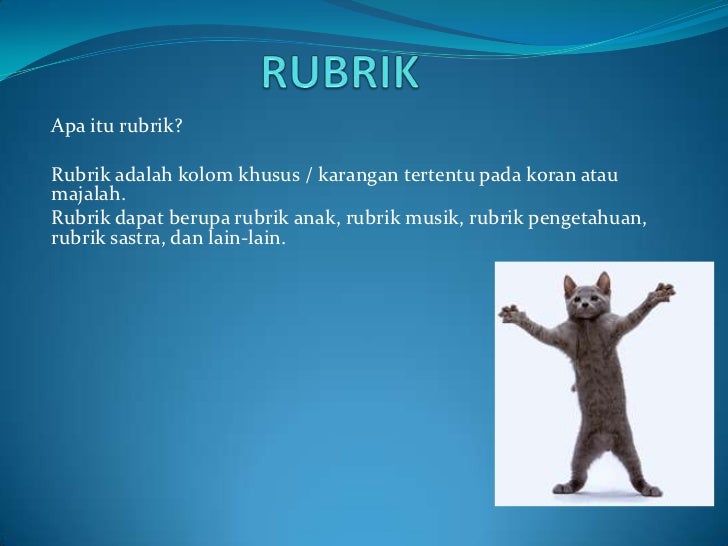 RUBRIK

Apa itu rubrik?

Rubrik adalah kolom khusus / karangan tertentu pada koran atau majalah.
Rubrik dapat berupa rubrik anak, rubrik musik, rubrik pengetahuan, rubrik sastra, dan lain-lain.